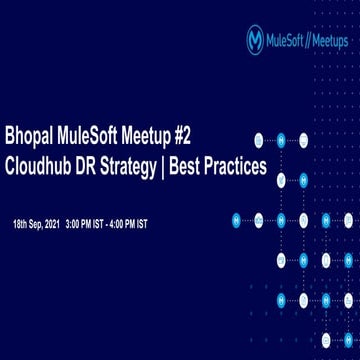 MuleSoft // Meetups

Bhopal MuleSoft Meetup #2
Cloudhub DR Strategy | Best Practices

18th Sep, 2021 3:00 PM IST - 4:00 PM IST